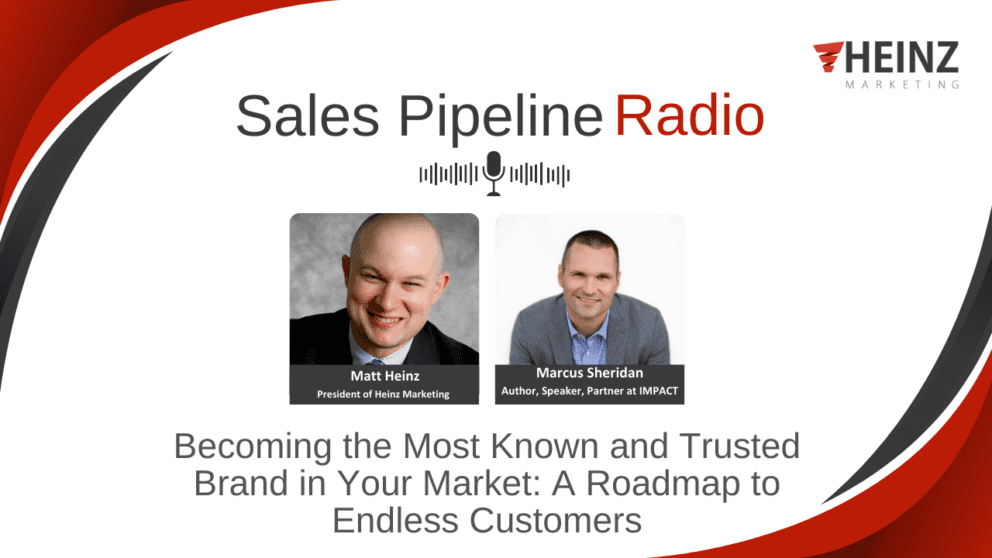 HEINZ
MARKETING

Sales Pipeline Radio

Matt Heinz
President of Heinz Marketing

Marcus Sheridan
Author, Speaker, Partner at IMPACT

Becoming the Most Known and Trusted Brand in Your Market: A Roadmap to Endless Customers